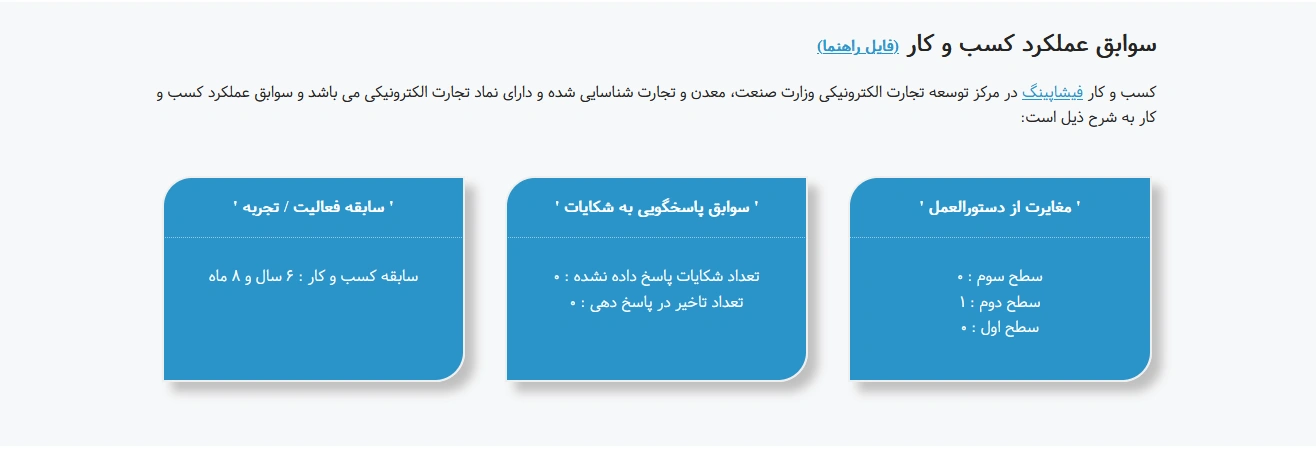 سوابق عملکرد کسب و کار (فایل راهنما)

کسب و کار فیشاپینگ در مرکز توسعه تجارت الکترونیکی وزارت صنعت، معدن و تجارت شناسایی شده و دارای نماد تجارت الکترونیکی می باشد و سوابق عملکرد کسب و کار به شرح ذیل است:

' مغایرت از دستورالعمل '

سطح سوم : ۰
سطح دوم : ۱
سطح اول : ۰

' سوابق پاسخگویی به شکایات '

تعداد شکایات پاسخ داده نشده : ۰
تعداد تاخیر در پاسخ دهی : ۰

' سابقه فعالیت / تجربه '

سابقه کسب و کار : ۶ سال و ۸ ماه